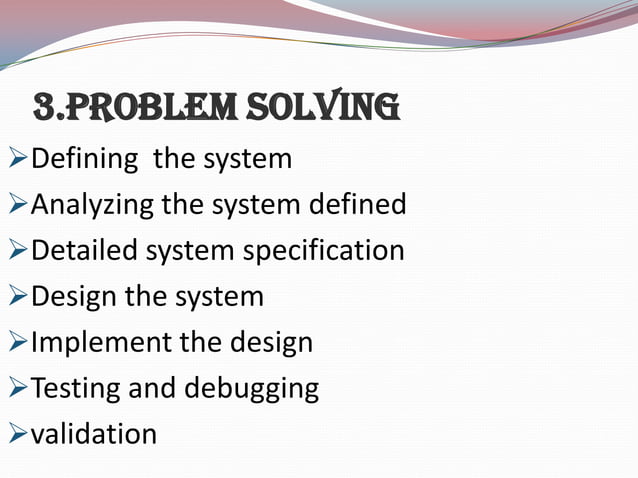 3.PROBLEM SOLVING

➢Defining the system
➢Analyzing the system defined
➢Detailed system specification
➢Design the system
➢Implement the design
➢Testing and debugging
➢validation